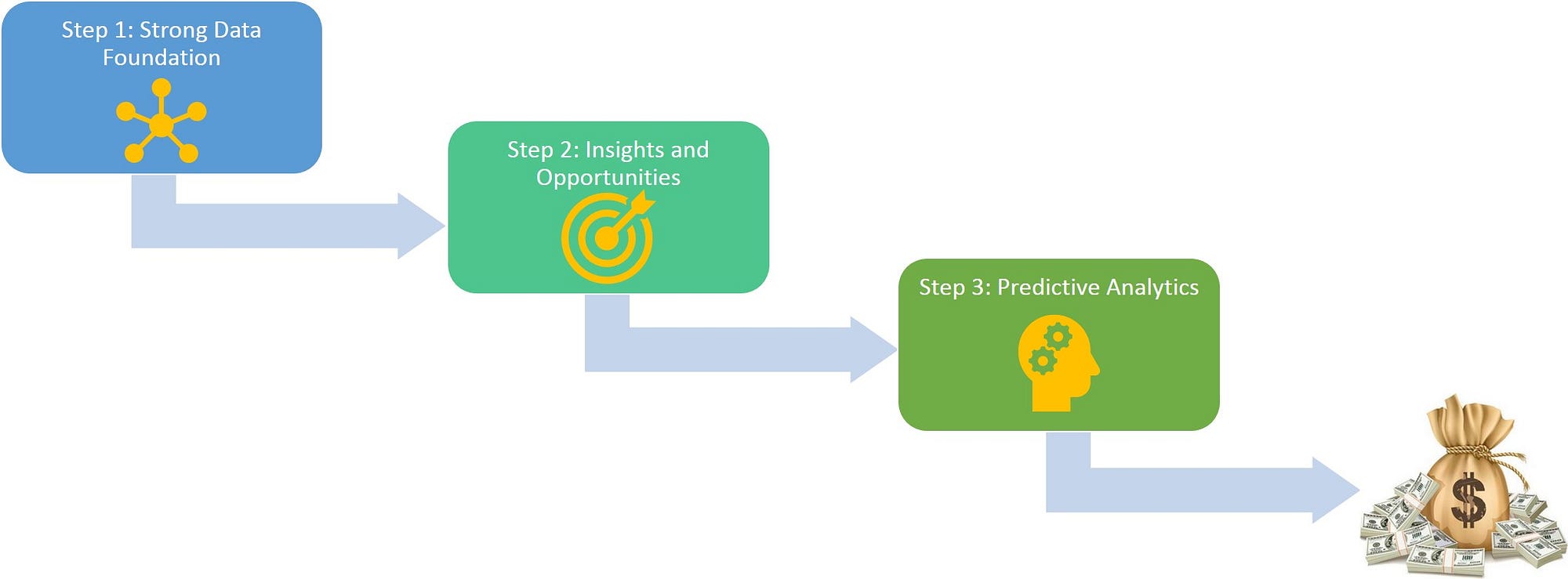 Step 1: Strong Data Foundation

Step 2: Insights and Opportunities

Step 3: Predictive Analytics

$